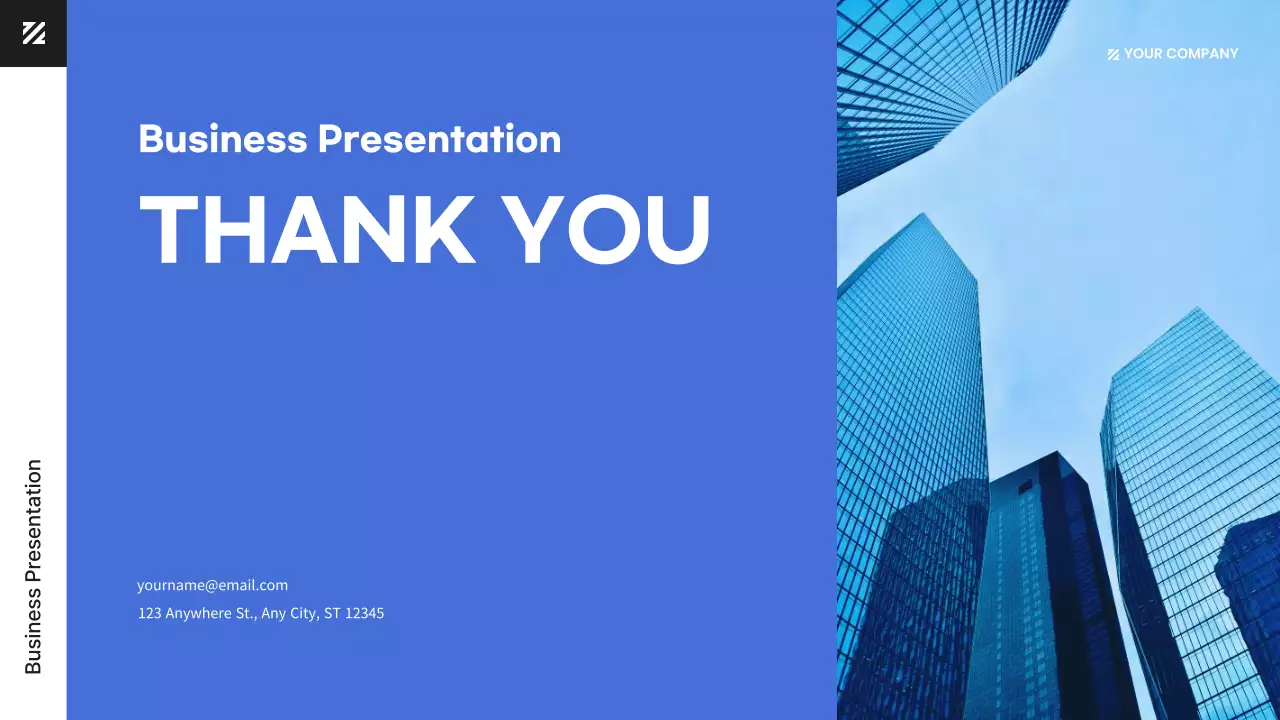 YOUR COMPANY

Business Presentation

THANK YOU

yourname@email.com

123 Anywhere St., Any City, ST 12345

Business Presentation